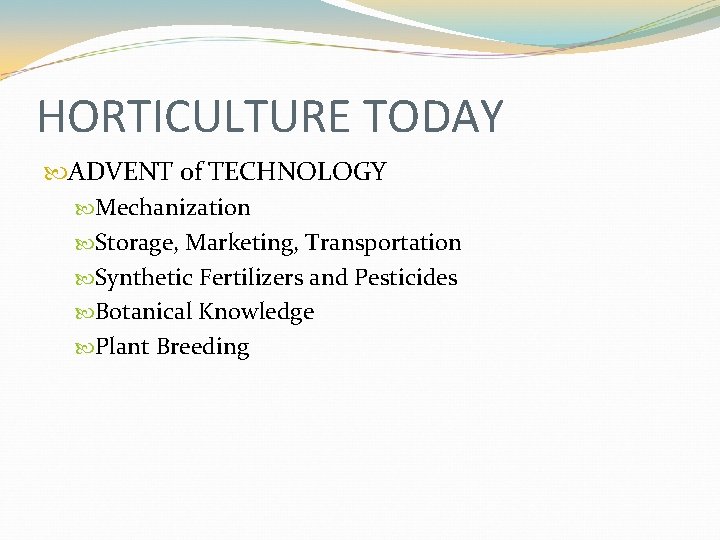 HORTICULTURE TODAY

ADVENT of TECHNOLOGY

Mechanization

Storage, Marketing, Transportation

Synthetic Fertilizers and Pesticides

Botanical Knowledge

Plant Breeding